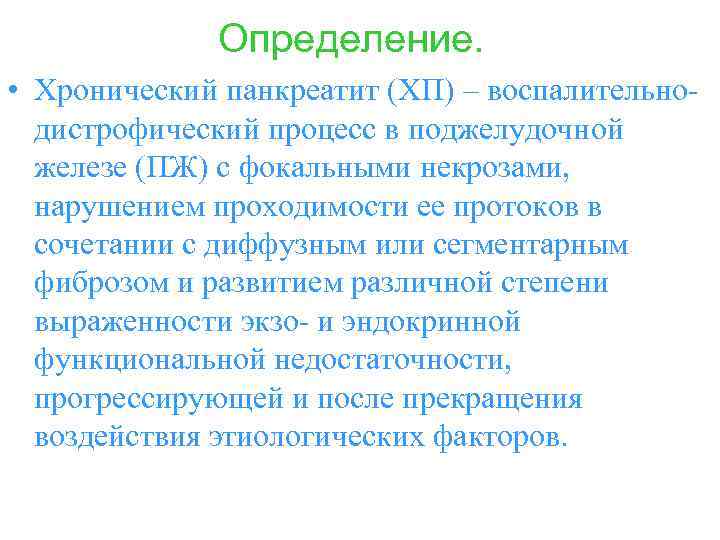 Определение.

• Хронический панкреатит (ХП) – воспалительно-дистрофический процесс в поджелудочной железе (ПЖ) с фокальными некрозами, нарушением проходимости ее протоков в сочетании с диффузным или сегментарным фиброзом и развитием различной степени выраженности экзо- и эндокринной функциональной недостаточности, прогрессирующей и после прекращения воздействия этиологических факторов.